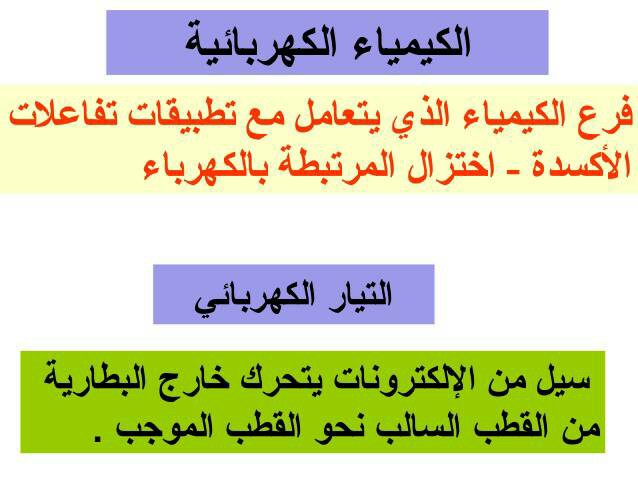 الكيمياء الكهربائية

فرع الكيمياء الذي يتعامل مع تطبيقات تفاعلات الأكسدة - اختزال المرتبطة بالكهرباء

التيار الكهربائي

سيل من الإلكترونات يتحرك خارج البطارية من القطب السالب نحو القطب الموجب .